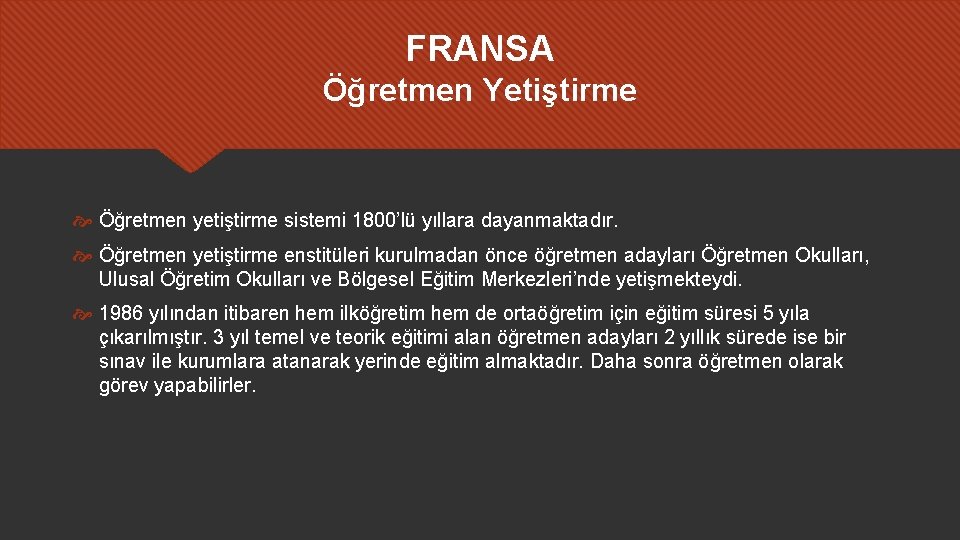 FRANSA
Öğretmen Yetiştirme

Öğretmen yetiştirme sistemi 1800'lü yıllara dayanmaktadır.

Öğretmen yetiştirme enstitüleri kurulmadan önce öğretmen adayları Öğretmen Okulları, Ulusal Öğretim Okulları ve Bölgesel Eğitim Merkezleri'nde yetişmekteydi.

1986 yılından itibaren hem ilköğretim hem de ortaöğretim için eğitim süresi 5 yıla çıkarılmıştır. 3 yıl temel ve teorik eğitimi alan öğretmen adayları 2 yıllık sürede ise bir sınav ile kurumlara atanarak yerinde eğitim almaktadır. Daha sonra öğretmen olarak görev yapabilirler.